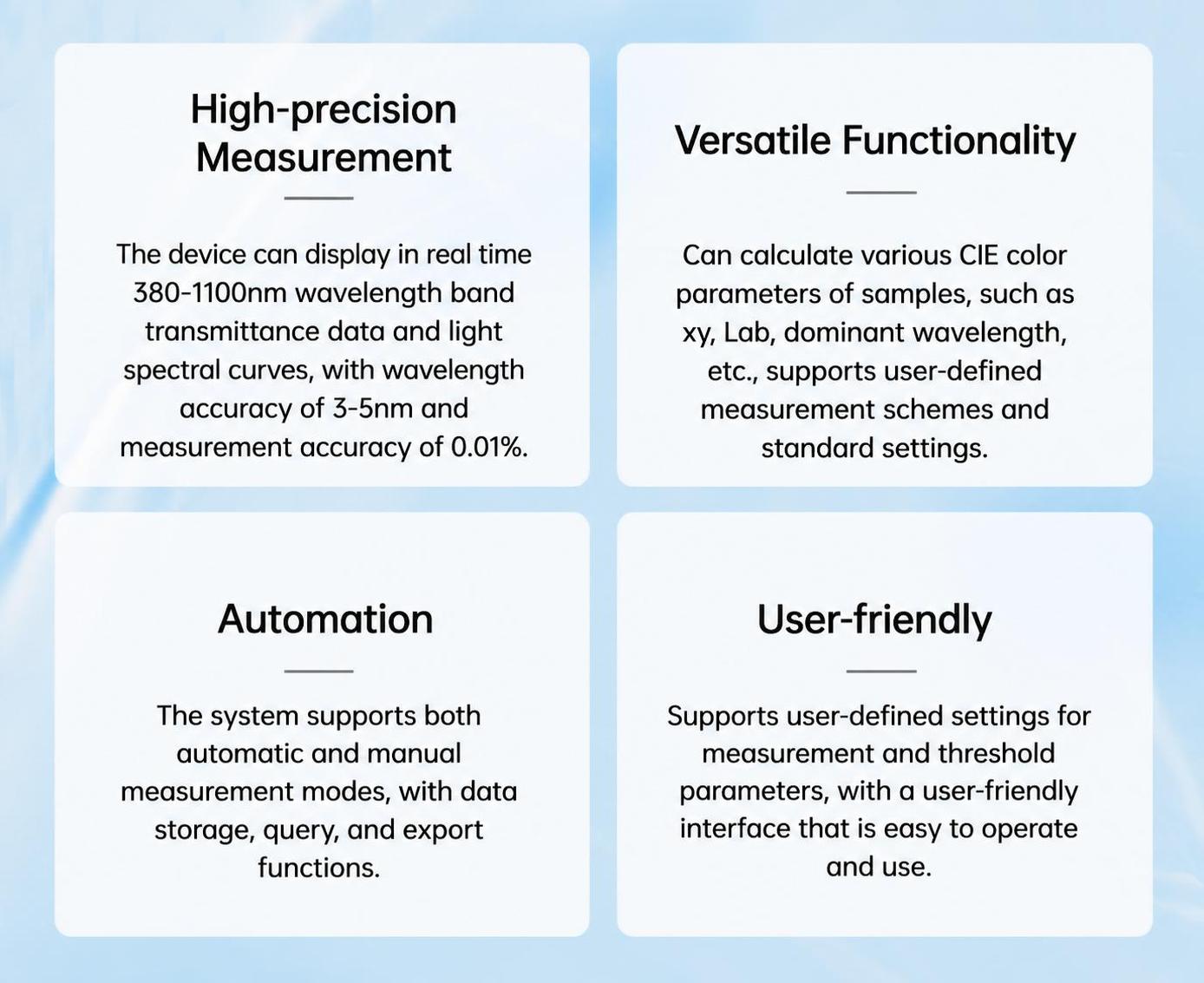 High-precision Measurement

The device can display in real time 380-1100nm wavelength band transmittance data and light spectral curves, with wavelength accuracy of 3-5nm and measurement accuracy of 0.01%.

Versatile Functionality

Can calculate various CIE color parameters of samples, such as xy, Lab, dominant wavelength, etc., supports user-defined measurement schemes and standard settings.

Automation

The system supports both automatic and manual measurement modes, with data storage, query, and export functions.

User-friendly

Supports user-defined settings for measurement and threshold parameters, with a user-friendly interface that is easy to operate and use.